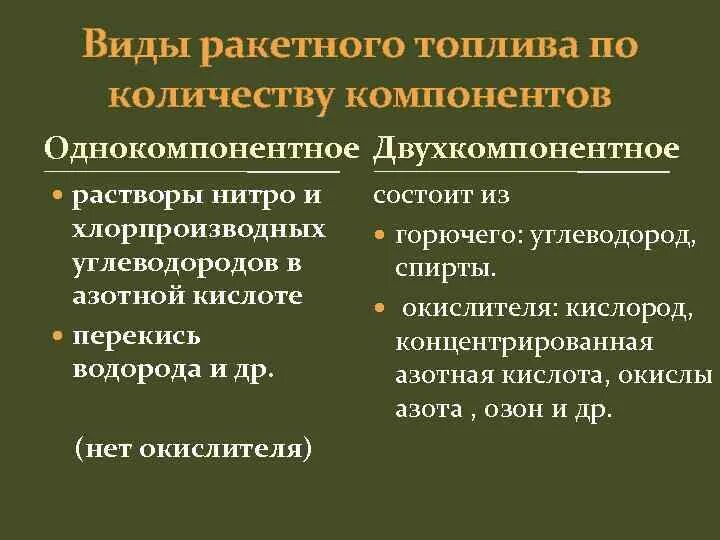 Виды ракетного топлива по количеству компонентов

Однокомпонентное

• растворы нитро и хлорпроизводных углеводородов в азотной кислоте
• перекись водорода и др.

(нет окислителя)

Двухкомпонентное

состоит из

• горючего: углеводород, спирты.
• окислителя: кислород, концентрированная азотная кислота, окислы азота , озон и др.